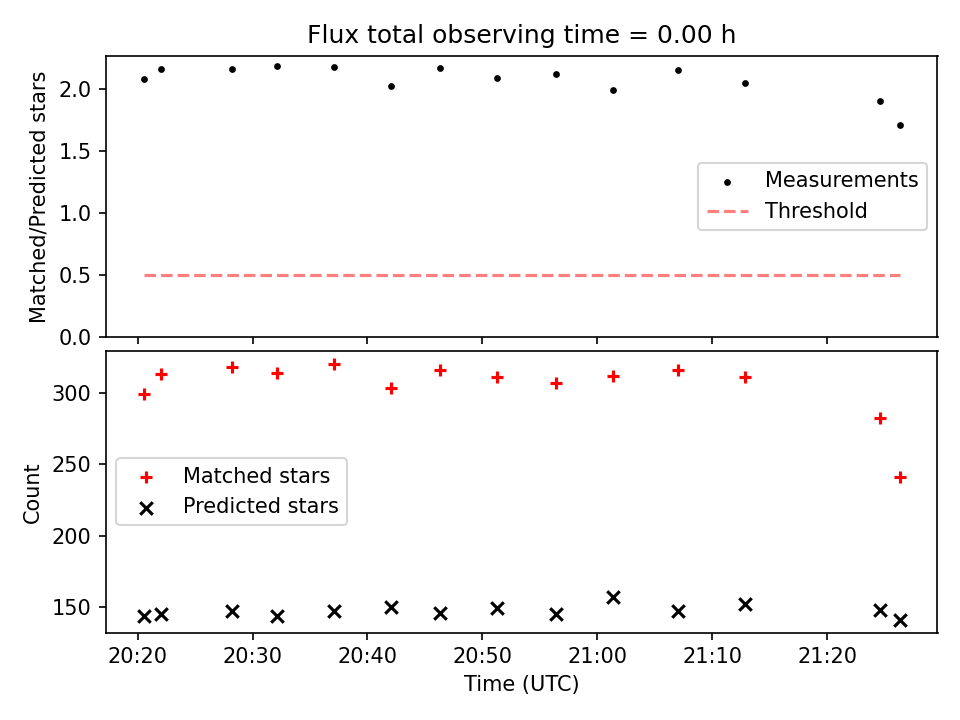 Flux total observing time = 0.00 h

Matched/Predicted stars

2.0
1.5
1.0
0.5
0.0

Measurements
Threshold

Count

300
250
200
150

Matched stars
Predicted stars

20:20
20:30
20:40
20:50
21:00
21:10
21:20

Time (UTC)